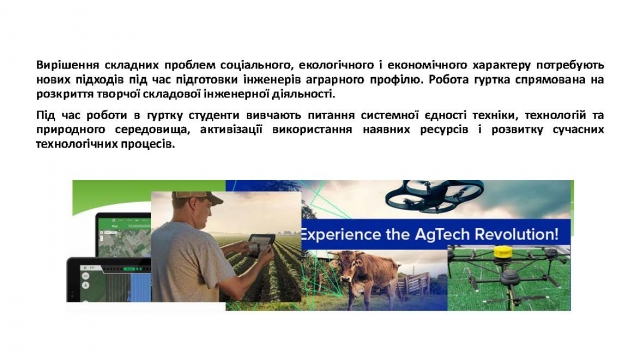 Вирішення складних проблем соціального, екологічного і економічного характеру потребують нових підходів під час підготовки інженерів аграрного профілю. Робота гуртка спрямована на розкриття творчої складової інженерної діяльності.

Під час роботи в гуртку студенти вивчають питання системної єдності техніки, технологій та природного середовища, активізації використання наявних ресурсів і розвитку сучасних технологічних процесів.

Experience the AgTech Revolution!